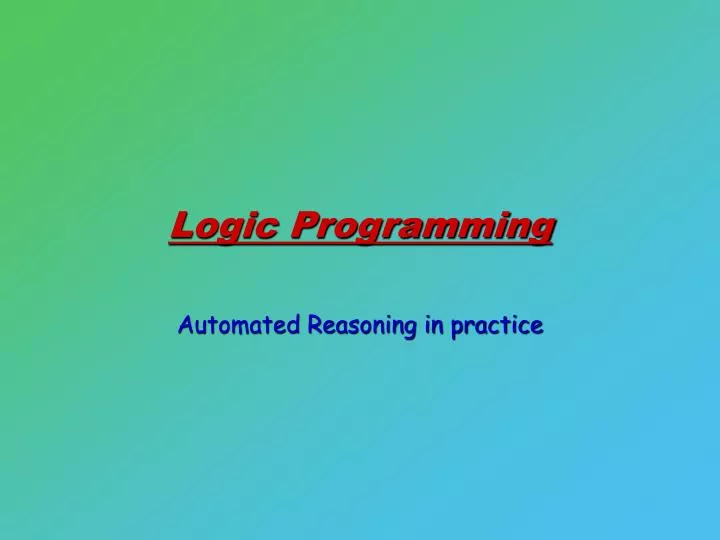 Logic Programming

Automated Reasoning in practice